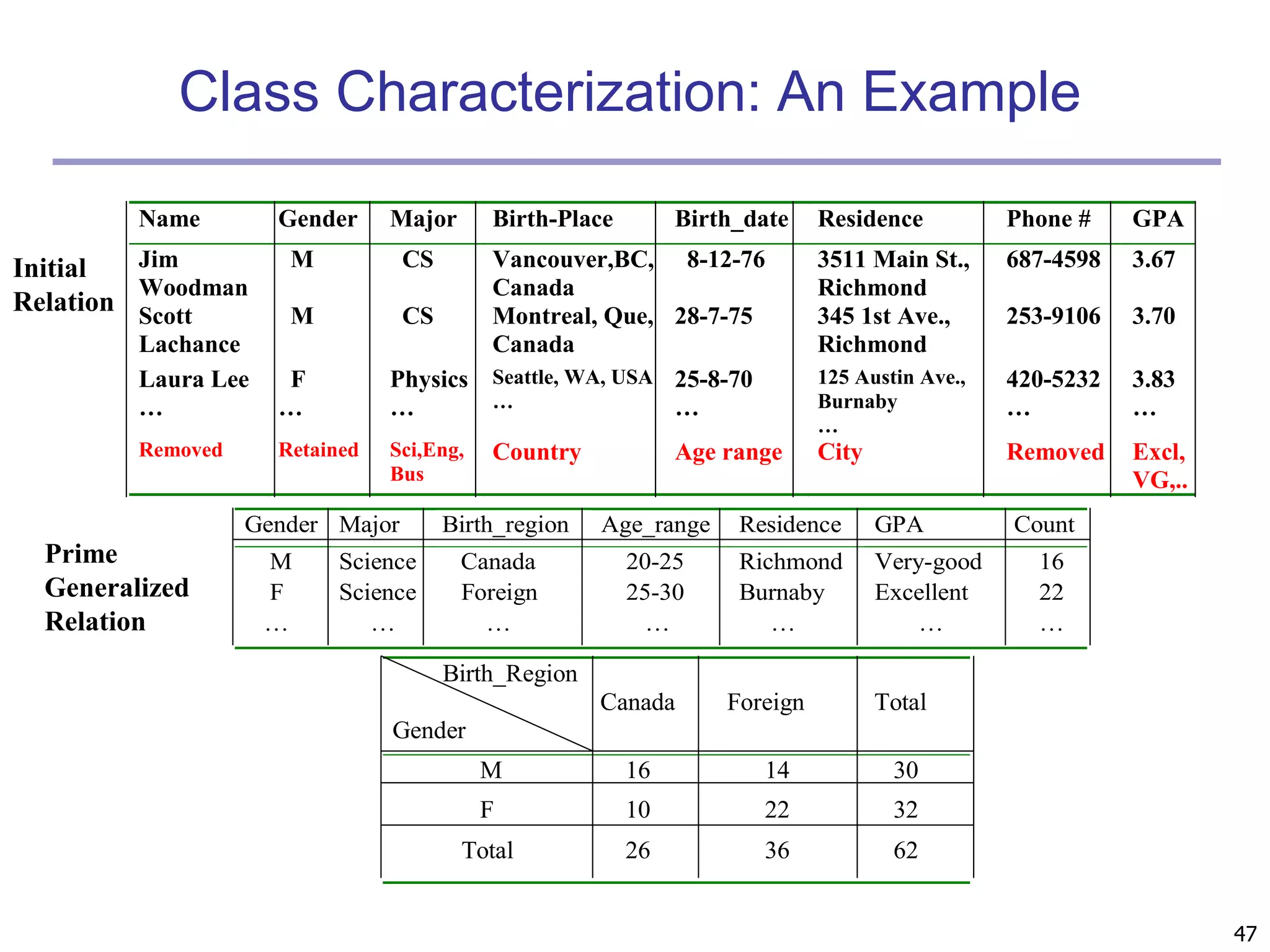 Class Characterization: An Example

Initial Relation

| Name | Gender | Major | Birth-Place | Birth_date | Residence | Phone # | GPA |
|---|---|---|---|---|---|---|---|
| Jim Woodman | M | CS | Vancouver,BC, Canada | 8-12-76 | 3511 Main St., Richmond | 687-4598 | 3.67 |
| Scott Lachance | M | CS | Montreal, Que, Canada | 28-7-75 | 345 1st Ave., Richmond | 253-9106 | 3.70 |
| Laura Lee | F | Physics | Seattle, WA, USA | 25-8-70 | 125 Austin Ave., Burnaby | 420-5232 | 3.83 |
| … | … | … | … | … | … | … | … |
| Removed | Retained | Sci,Eng, Bus | Country | Age range | City | Removed | Excl, VG,.. |

Prime Generalized Relation

| Gender | Major | Birth_region | Age_range | Residence | GPA | Count |
|---|---|---|---|---|---|---|
| M | Science | Canada | 20-25 | Richmond | Very-good | 16 |
| F | Science | Foreign | 25-30 | Burnaby | Excellent | 22 |
| … | … | … | … | … | … | … |

| Birth_Region / Gender | Canada | Foreign | Total |
|---|---|---|---|
| M | 16 | 14 | 30 |
| F | 10 | 22 | 32 |
| Total | 26 | 36 | 62 |

47